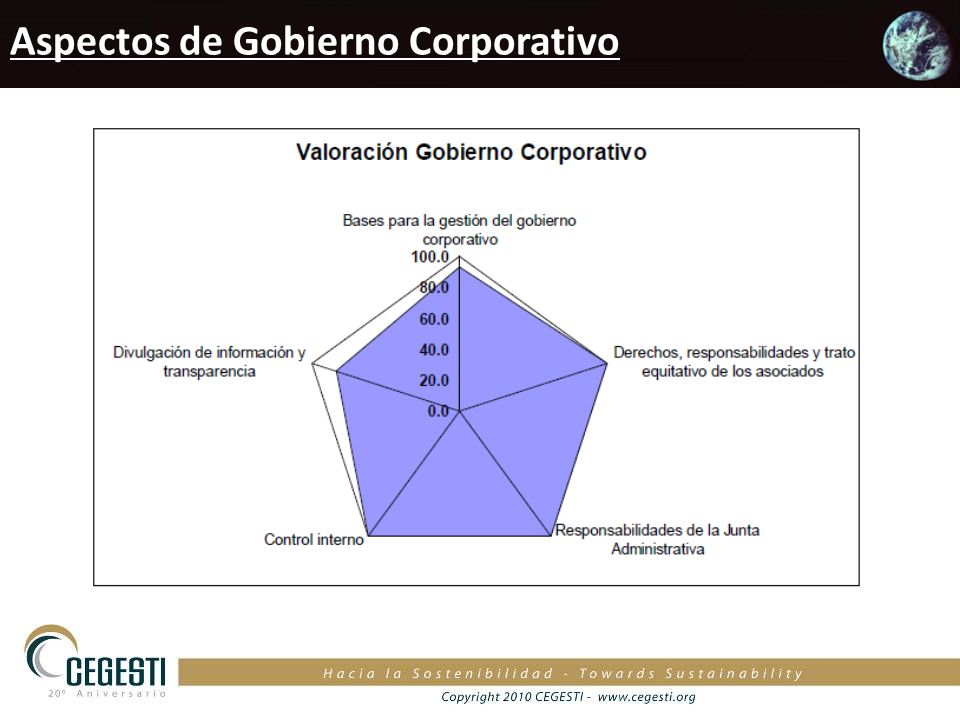 Aspectos de Gobierno Corporativo

Valoración Gobierno Corporativo

Bases para la gestión del gobierno corporativo

100.0
80.0
60.0
40.0
20.0
0.0

Derechos, responsabilidades y trato equitativo de los asociados

Responsabilidades de la Junta Administrativa

Control interno

Divulgación de información y transparencia

CEGESTI
20° Aniversario

Hacia la Sostenibilidad - Towards Sustainability

Copyright 2010 CEGESTI - www.cegesti.org